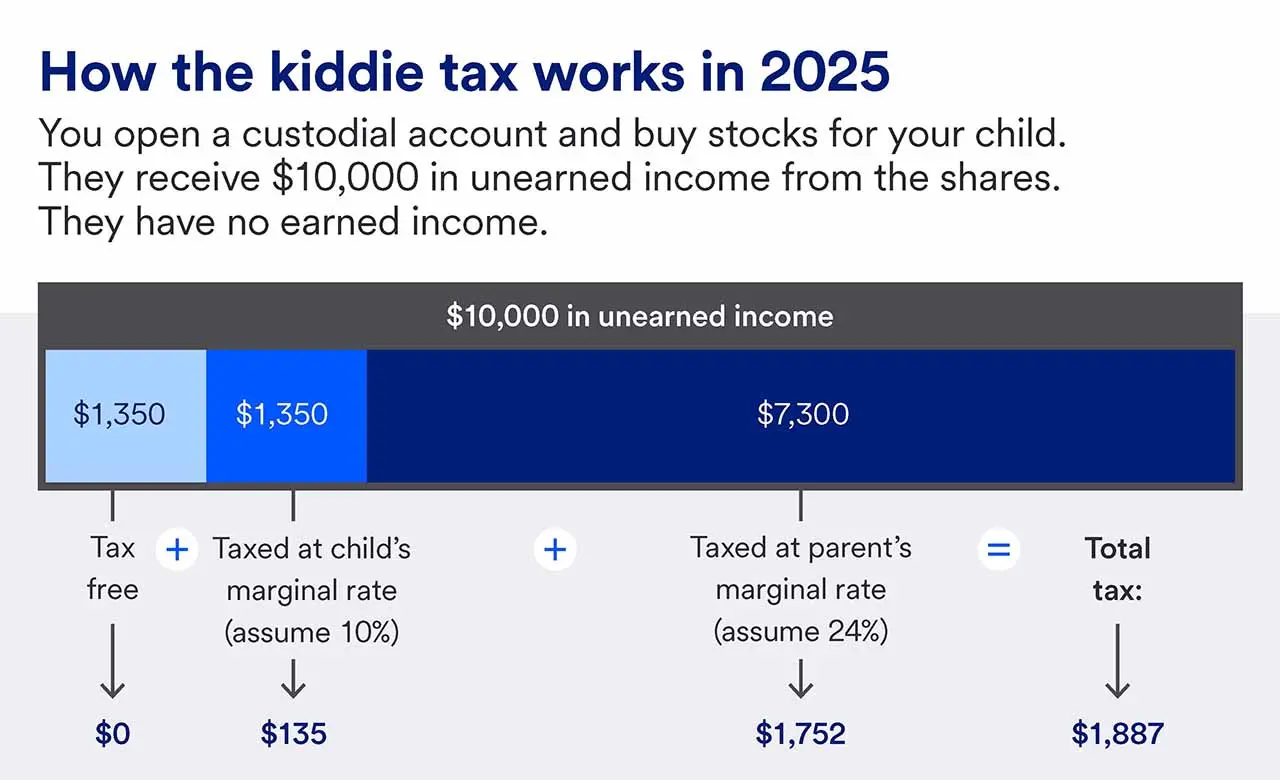 How the kiddie tax works in 2025

You open a custodial account and buy stocks for your child. They receive \$10,000 in unearned income from the shares. They have no earned income.

\$10,000 in unearned income

\$1,350

\$1,350

\$7,300

Tax free

+

Taxed at child's marginal rate (assume 10%)

+

Taxed at parent's marginal rate (assume 24%)

=

Total tax:

\$0

\$135

\$1,752

\$1,887